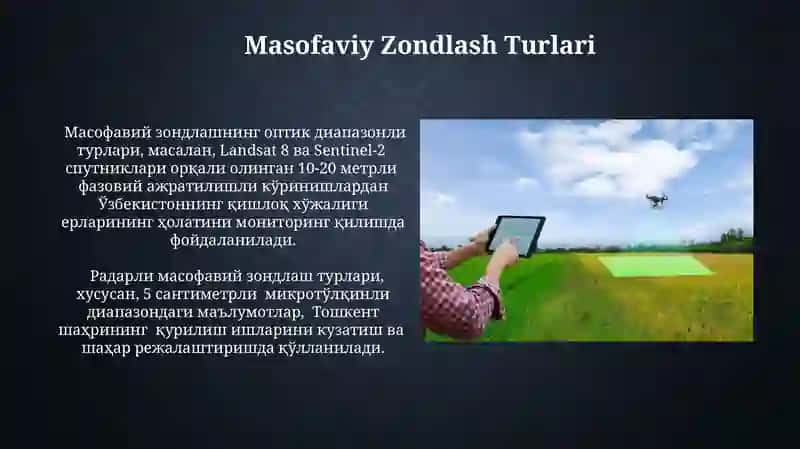 Masofaviy Zondlash Turlari

Масофавий зондлашнинг оптик диапазонли турлари, масалан, Landsat 8 ва Sentinel-2 спутниклари орқали олинган 10-20 метрли фазовий ажратилишли кўринишлардан Ўзбекистоннинг қишлоқ хўжалиги ерларининг ҳолатини мониторинг қилишда фойдаланилади.

Радарли масофавий зондлаш турлари, хусусан, 5 сантиметрли микротўлқинли диапазондаги маълумотлар, Тошкент шаҳрининг қурилиш ишларини кузатиш ва шаҳар режалаштиришда қўлланилади.